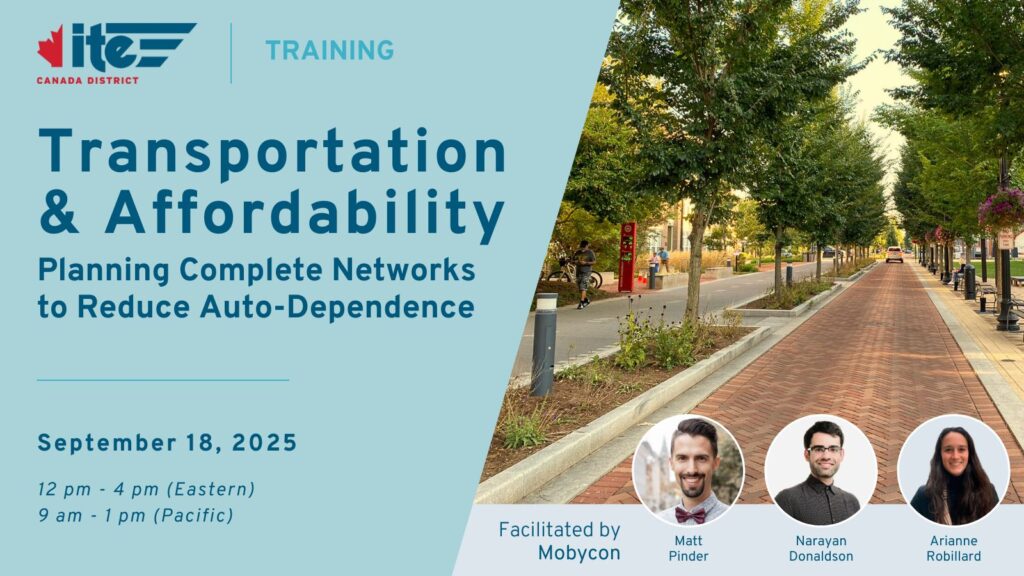 ite
CANADA DISTRICT

TRAINING

Transportation & Affordability

Planning Complete Networks to Reduce Auto-Dependence

September 18, 2025

12 pm - 4 pm (Eastern)
9 am - 1 pm (Pacific)

Facilitated by Mobycon

Matt Pinder

Narayan Donaldson

Arianne Robillard